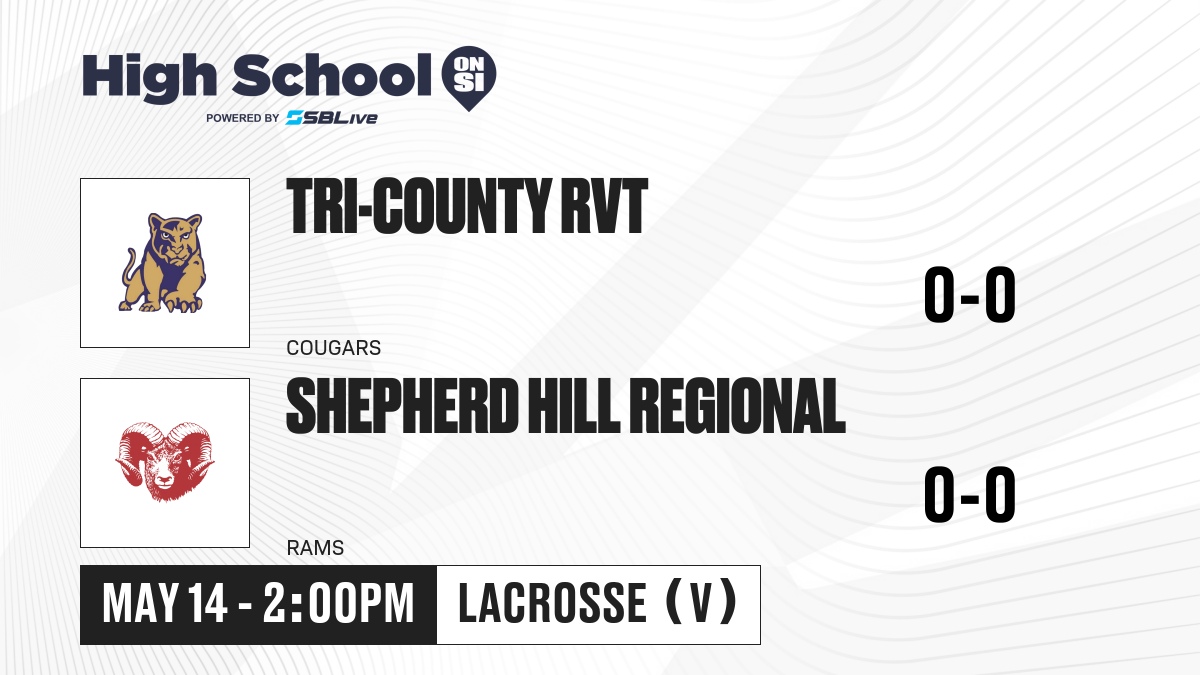 High School ON SI
POWERED BY SBLive

TRI-COUNTY RVT
0-0
COUGARS

SHEPHERD HILL REGIONAL
0-0
RAMS

MAY 14 - 2:00PM
LACROSSE (V)